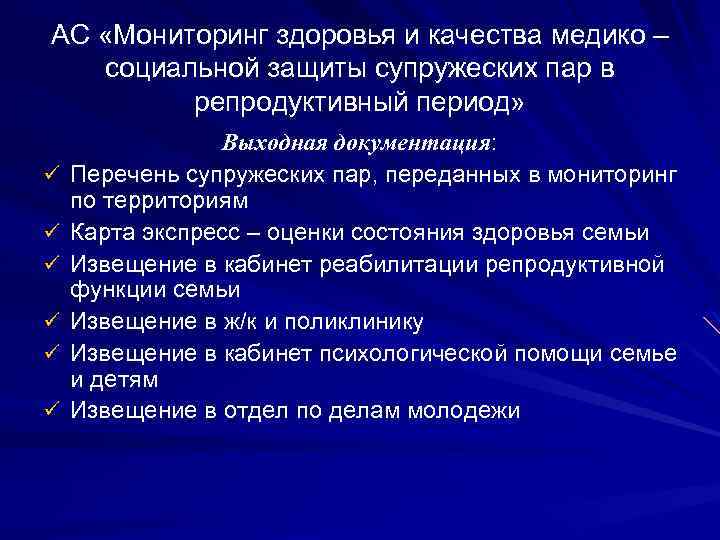 АС «Мониторинг здоровья и качества медико – социальной защиты супружеских пар в репродуктивный период»

Выходная документация:

✓ Перечень супружеских пар, переданных в мониторинг по территориям
✓ Карта экспресс – оценки состояния здоровья семьи
✓ Извещение в кабинет реабилитации репродуктивной функции семьи
✓ Извещение в ж/к и поликлинику
✓ Извещение в кабинет психологической помощи семье и детям
✓ Извещение в отдел по делам молодежи